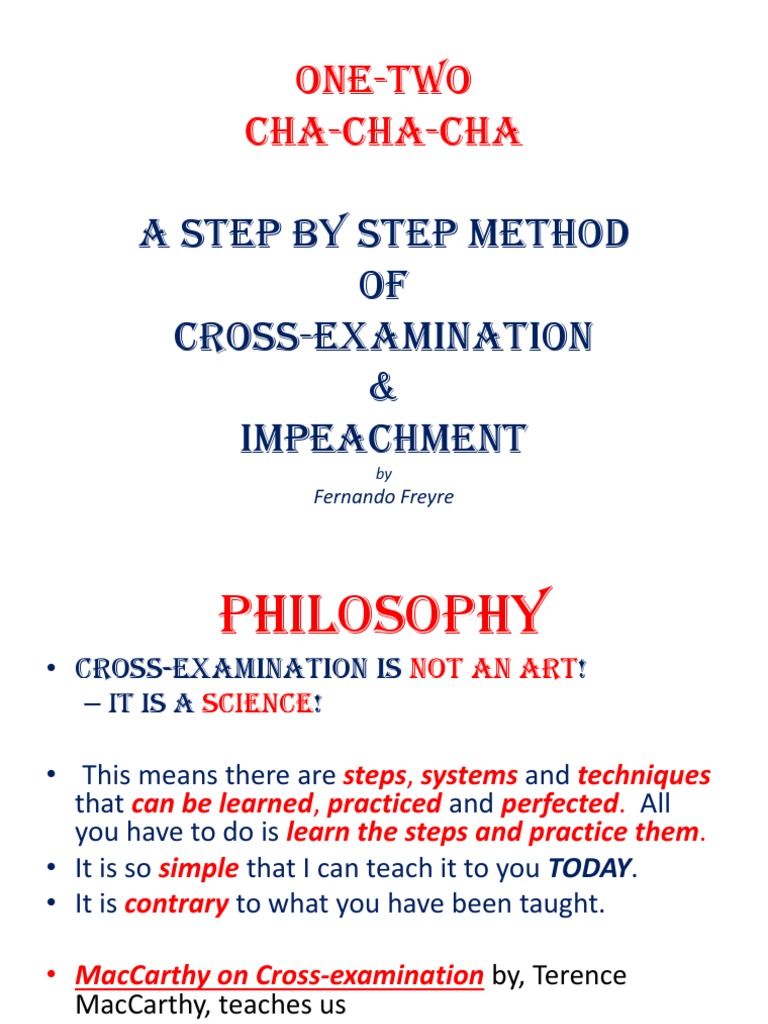 ONE-TWO
CHA-CHA-CHA

A STEP BY STEP METHOD
OF
CROSS-EXAMINATION
&
IMPEACHMENT
by
Fernando Freyre

PHILOSOPHY

• CROSS-EXAMINATION IS NOT AN ART!
– IT IS A SCIENCE!

• This means there are steps, systems and techniques that can be learned, practiced and perfected. All you have to do is learn the steps and practice them.
• It is so simple that I can teach it to you TODAY.
• It is contrary to what you have been taught.

• MacCarthy on Cross-examination by, Terence MacCarthy, teaches us